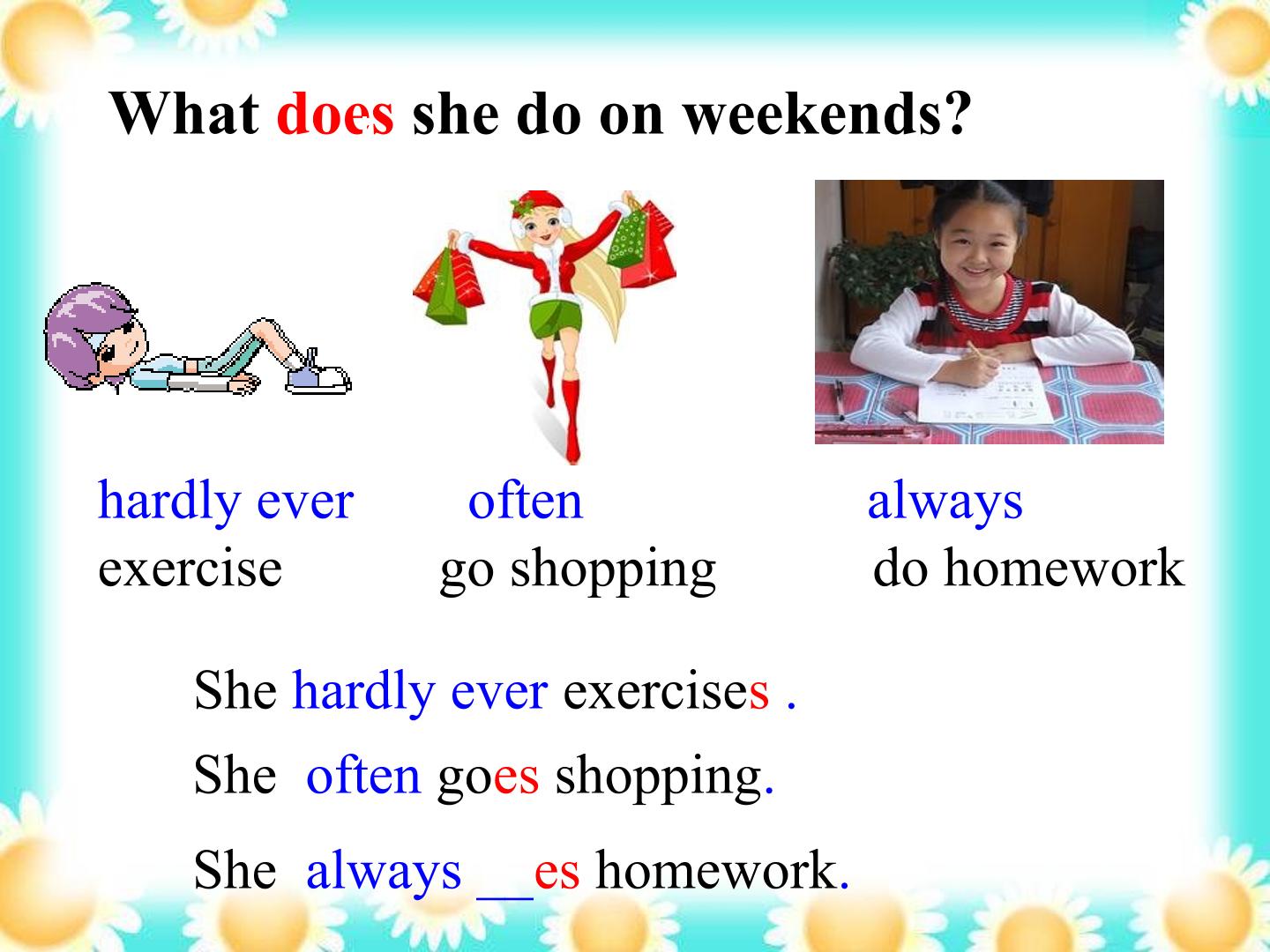 What does she do on weekends?

hardly ever
exercise

often
go shopping

always
do homework

She hardly ever exercises .

She often goes shopping.

She always __es homework.